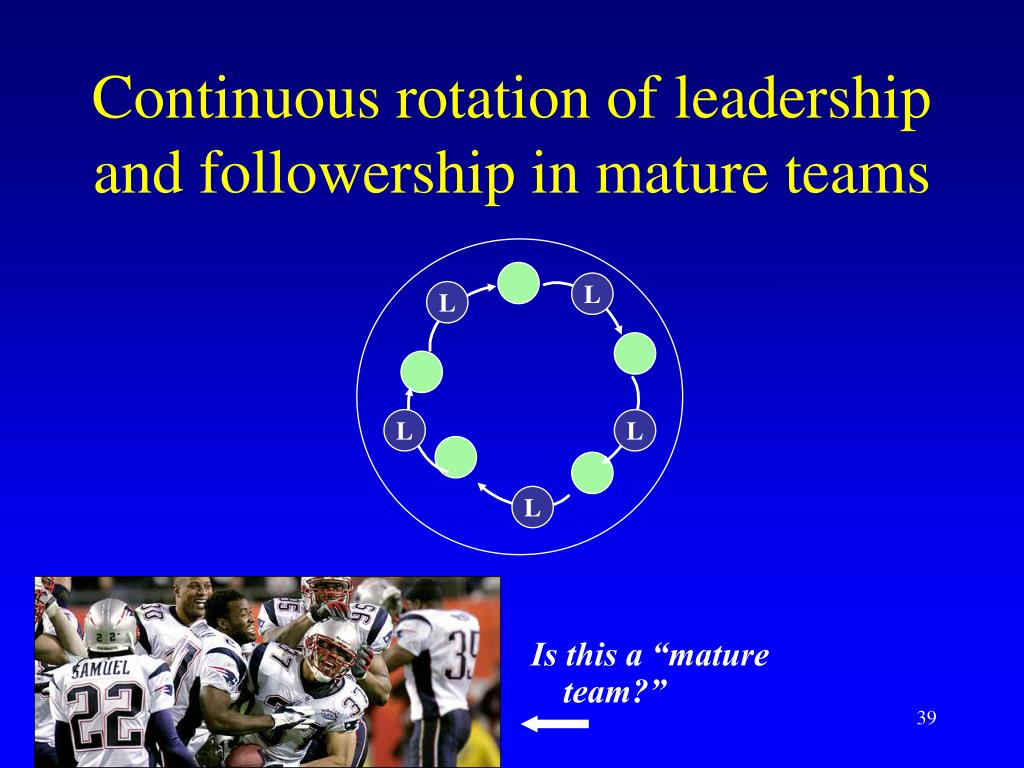 Continuous rotation of leadership and followership in mature teams

L

L

L

L

L

SAMUEL 22

37

35

Is this a “mature team?”

39